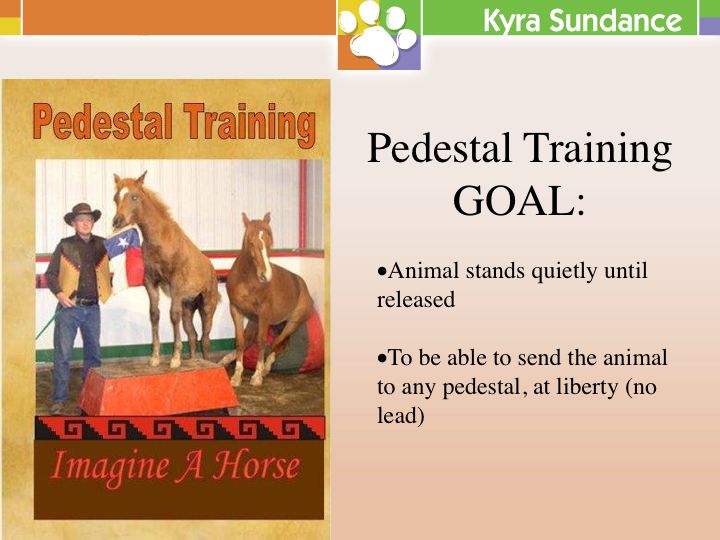 Kyra Sundance

Pedestal Training

Imagine A Horse

Pedestal Training GOAL:

•Animal stands quietly until released

•To be able to send the animal to any pedestal, at liberty (no lead)